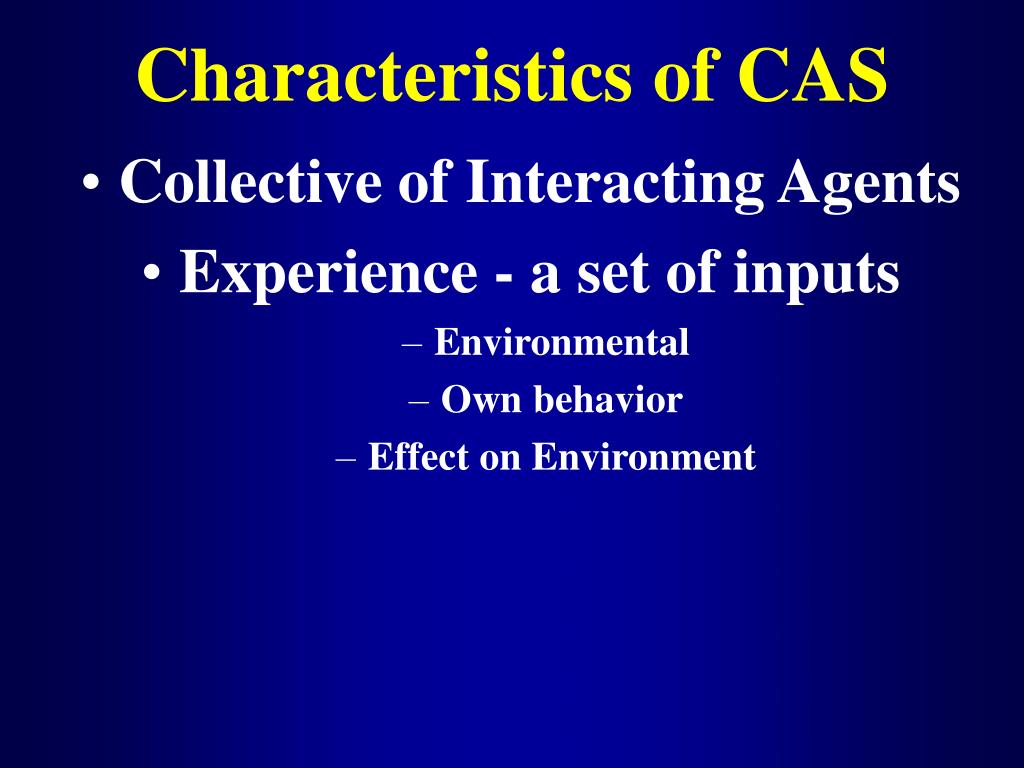 Characteristics of CAS

• Collective of Interacting Agents
• Experience - a set of inputs
– Environmental
– Own behavior
– Effect on Environment